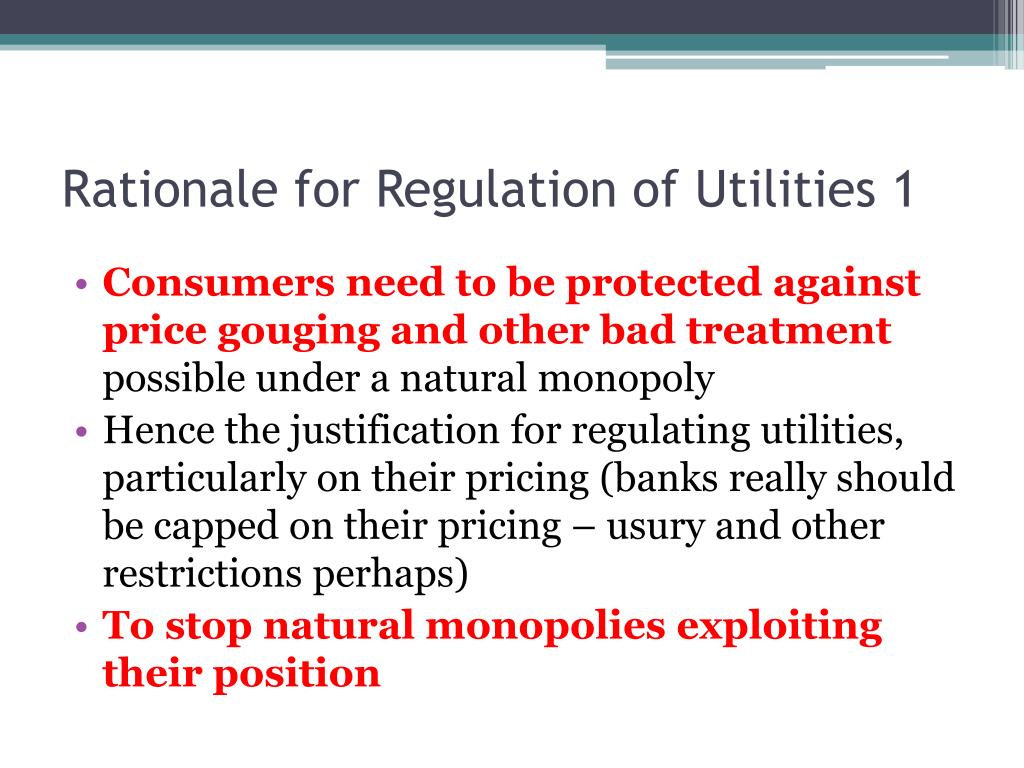 Rationale for Regulation of Utilities 1

• Consumers need to be protected against price gouging and other bad treatment possible under a natural monopoly
• Hence the justification for regulating utilities, particularly on their pricing (banks really should be capped on their pricing – usury and other restrictions perhaps)
• To stop natural monopolies exploiting their position